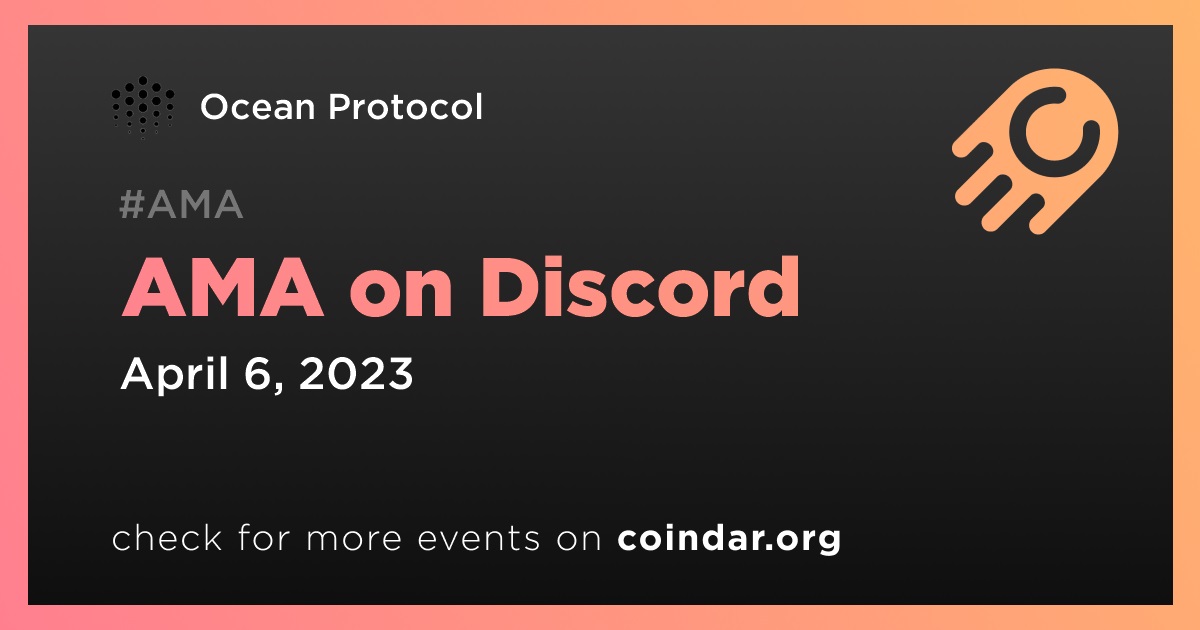 Ocean Protocol

#AMA

AMA on Discord

April 6, 2023

check for more events on coindar.org